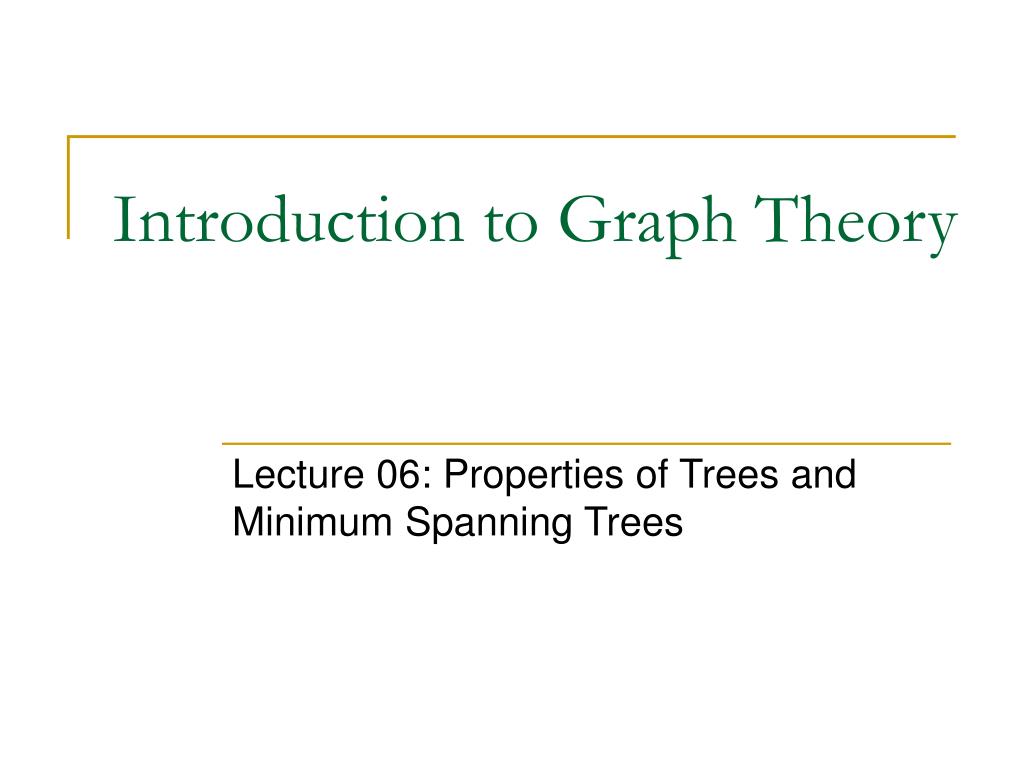 Introduction to Graph Theory

Lecture 06: Properties of Trees and Minimum Spanning Trees